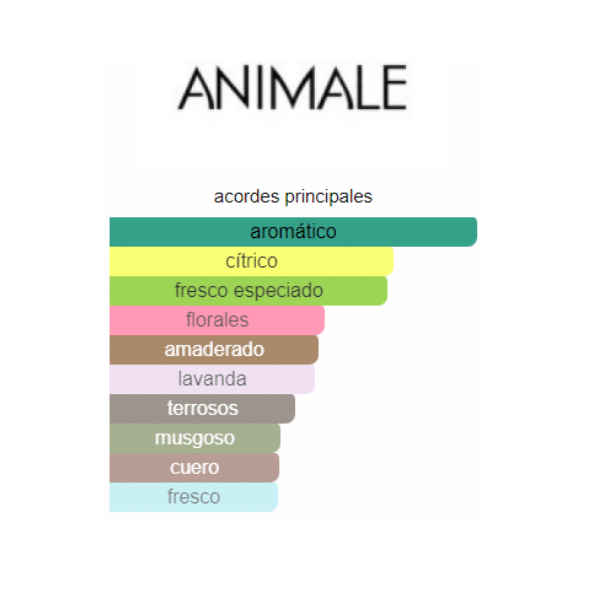 ANIMALE

acordes principales

aromático
cítrico
fresco especiado
florales
amaderado
lavanda
terrosos
musgoso
cuero
fresco